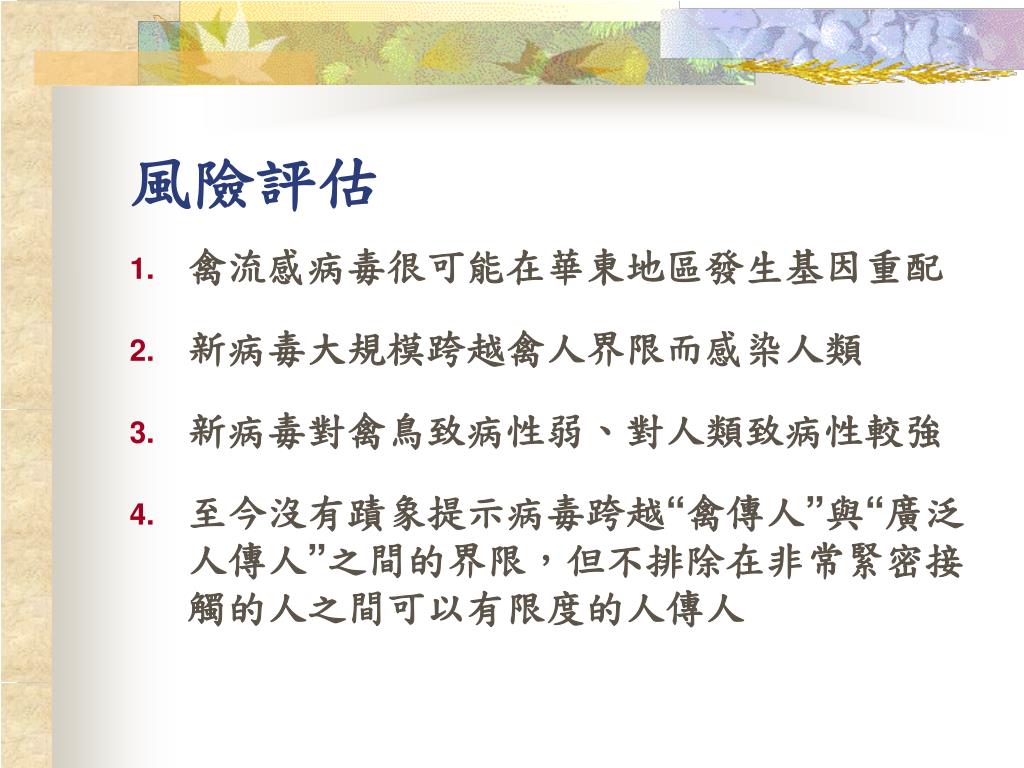 風險評估

1. 禽流感病毒很可能在華東地區發生基因重配

2. 新病毒大規模跨越禽人界限而感染人類

3. 新病毒對禽鳥致病性弱、對人類致病性較強

4. 至今沒有蹟象提示病毒跨越“禽傳人”與“廣泛人傳人”之間的界限，但不排除在非常緊密接觸的人之間可以有限度的人傳人